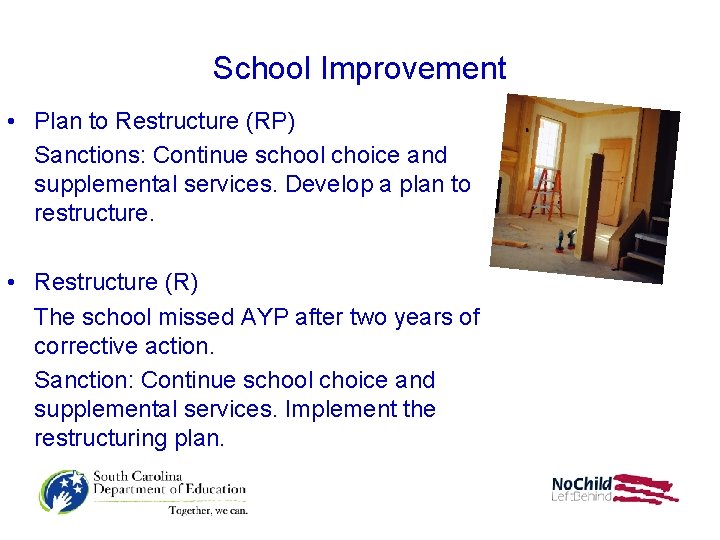 School Improvement

• Plan to Restructure (RP)
Sanctions: Continue school choice and supplemental services. Develop a plan to restructure.

• Restructure (R)
The school missed AYP after two years of corrective action.
Sanction: Continue school choice and supplemental services. Implement the restructuring plan.

South Carolina Department of Education
Together, we can.

NoChild Left Behind